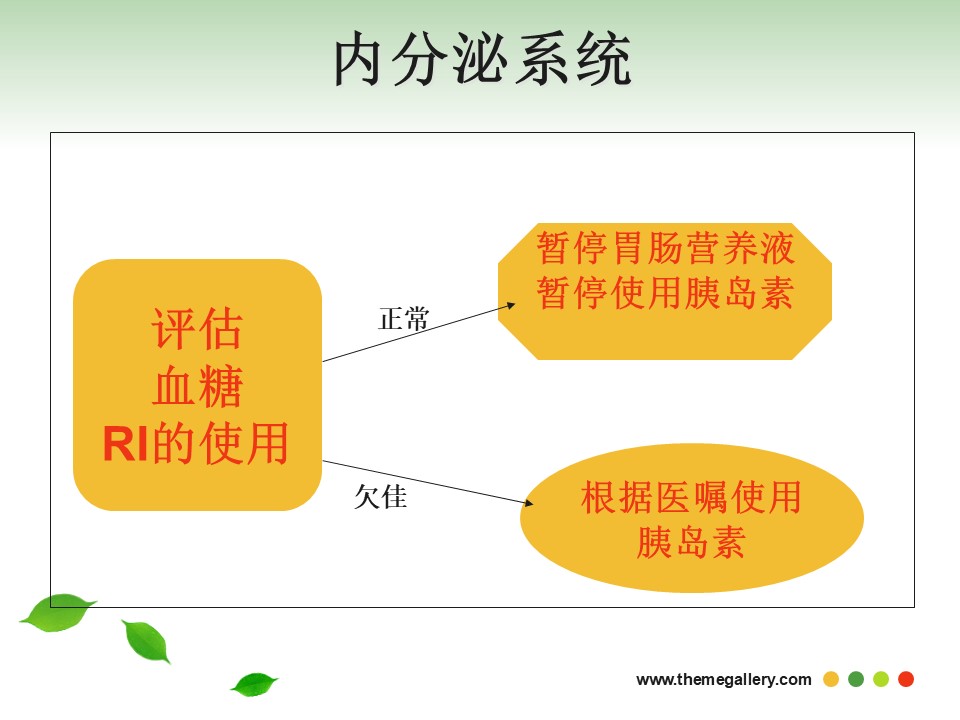 内分泌系统

评估
血糖
RI的使用

正常

暂停胃肠营养液
暂停使用胰岛素

欠佳

根据医嘱使用
胰岛素

www.themegallery.com